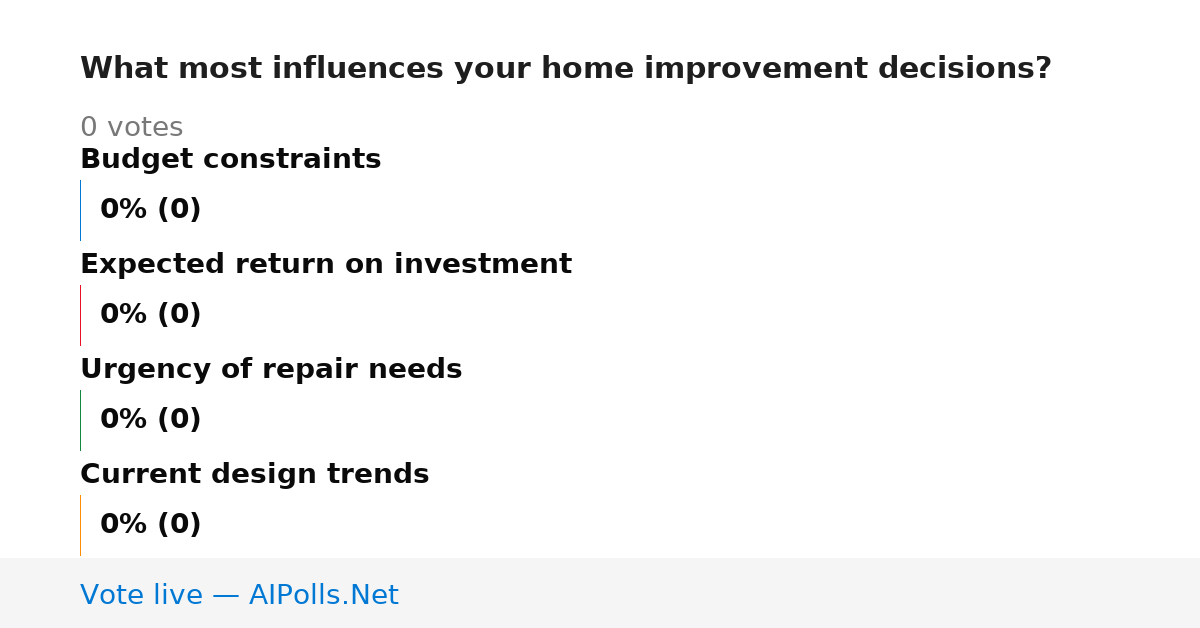 What most influences your home improvement decisions?

0 votes

Budget constraints

0% (0)

Expected return on investment

0% (0)

Urgency of repair needs

0% (0)

Current design trends

0% (0)

Vote live — AIPolls.Net